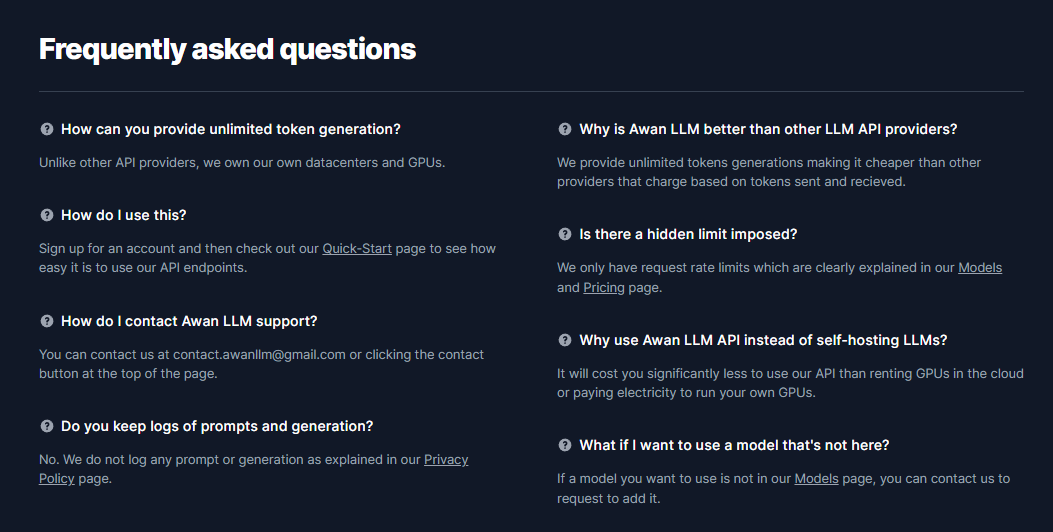 Frequently asked questions

How can you provide unlimited token generation?

Unlike other API providers, we own our own datacenters and GPUs.

How do I use this?

Sign up for an account and then check out our Quick-Start page to see how easy it is to use our API endpoints.

How do I contact Awan LLM support?

You can contact us at contact.awanllm@gmail.com or clicking the contact button at the top of the page.

Do you keep logs of prompts and generation?

No. We do not log any prompt or generation as explained in our Privacy Policy page.

Why is Awan LLM better than other LLM API providers?

We provide unlimited tokens generations making it cheaper than other providers that charge based on tokens sent and recieved.

Is there a hidden limit imposed?

We only have request rate limits which are clearly explained in our Models and Pricing page.

Why use Awan LLM API instead of self-hosting LLMs?

It will cost you significantly less to use our API than renting GPUs in the cloud or paying electricity to run your own GPUs.

What if I want to use a model that's not here?

If a model you want to use is not in our Models page, you can contact us to request to add it.